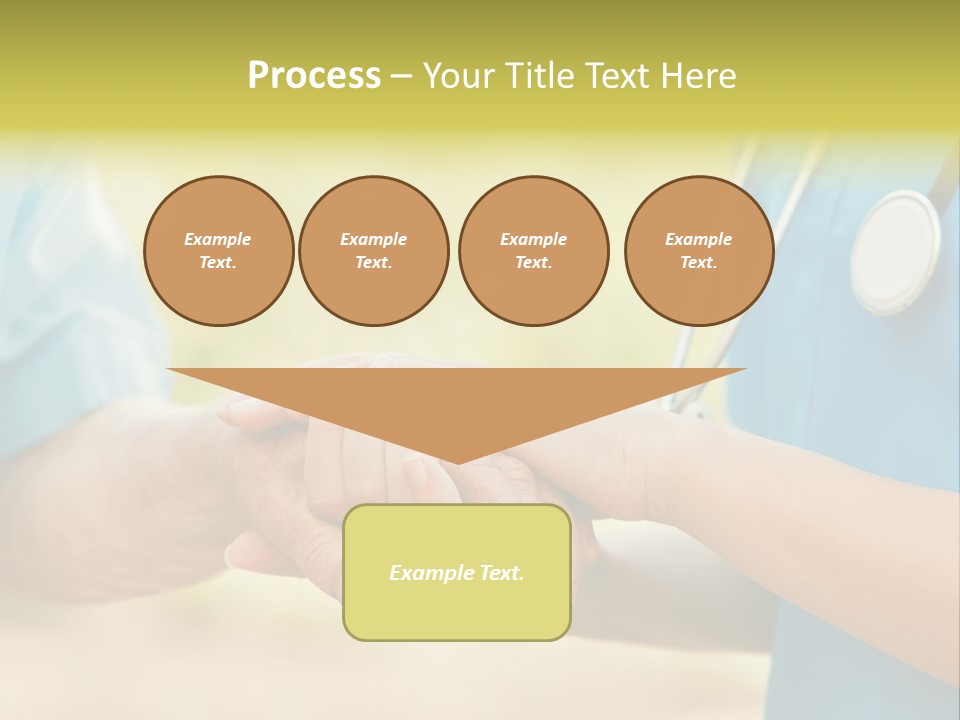 Process – Your Title Text Here

Example Text.

Example Text.

Example Text.

Example Text.

Example Text.